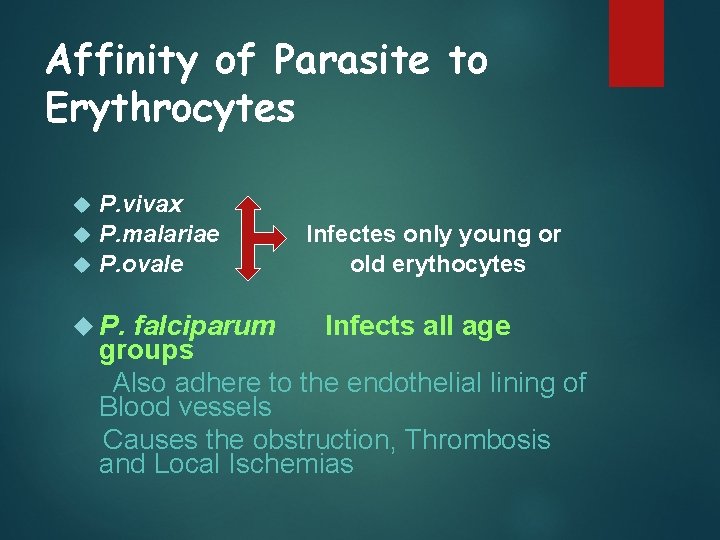 Affinity of Parasite to Erythrocytes

P.vivax
P.malariae
P.ovale

Infectes only young or old erythocytes

P. falciparum Infects all age groups

Also adhere to the endothelial lining of Blood vessels

Causes the obstruction, Thrombosis and Local Ischemias